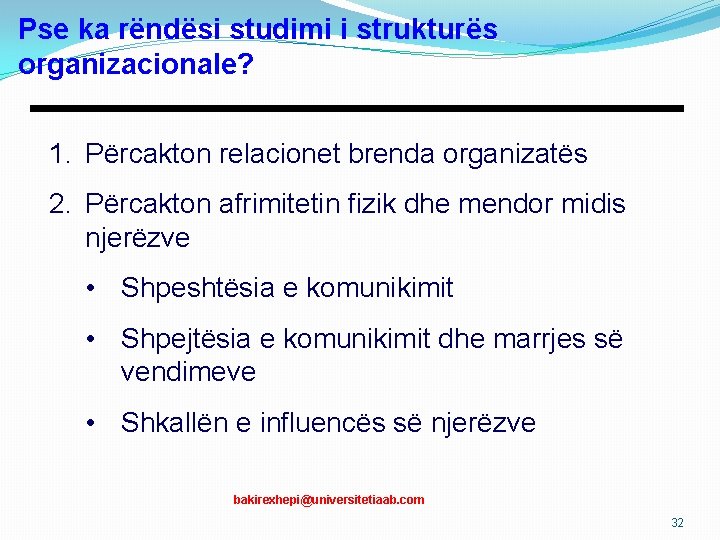 Pse ka rëndësi studimi i strukturës organizacionale?

1. Përcakton relacionet brenda organizatës
2. Përcakton afrimitetin fizik dhe mendor midis njerëzve
• Shpeshtësia e komunikimit
• Shpejtësia e komunikimit dhe marrjes së vendimeve
• Shkallën e influencës së njerëzve

bakirexhepi@universitetiaab.com

32